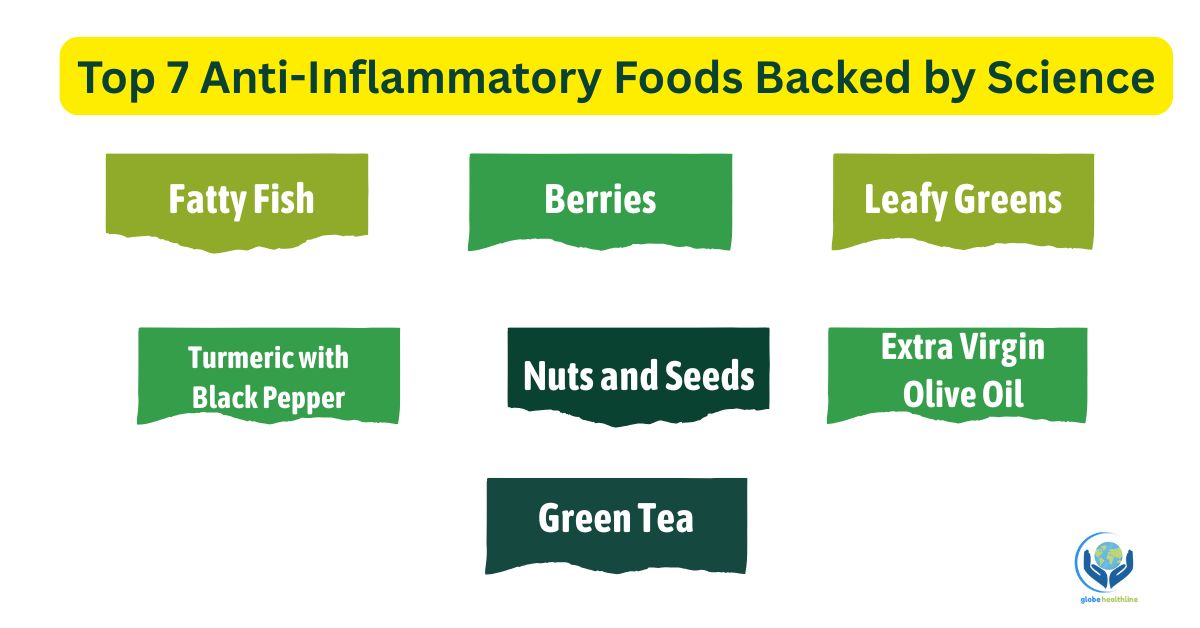 Top 7 Anti-Inflammatory Foods Backed by Science

Fatty Fish

Berries

Leafy Greens

Turmeric with Black Pepper

Nuts and Seeds

Extra Virgin Olive Oil

Green Tea

globe healthline